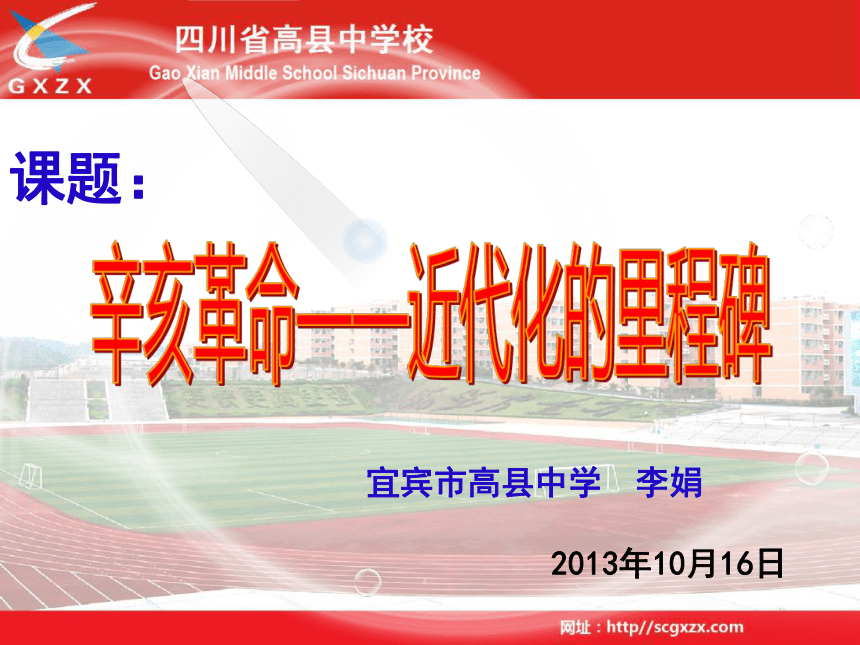 GXZX

四川省高县中学校

Gao Xian Middle School Sichuan Province

课题：

辛亥革命——近代化的里程碑

宜宾市高县中学 李娟

2013年10月16日

网址：http//scgxzx.com